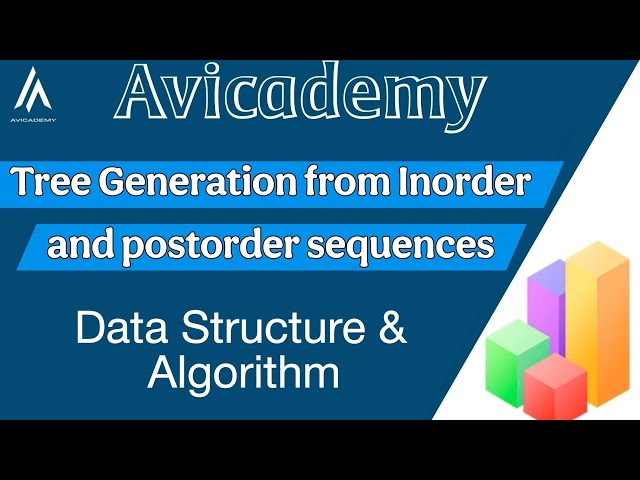 AVICADEMY

Avicademy

Tree Generation from Inorder and postorder sequences

Data Structure & Algorithm